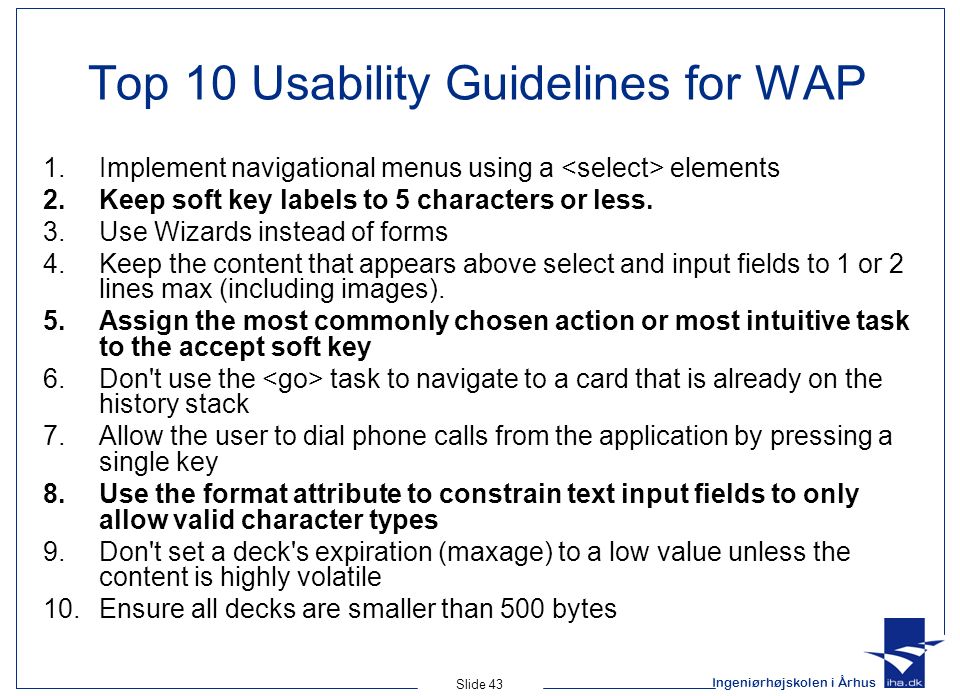 Top 10 Usability Guidelines for WAP

1. Implement navigational menus using a <select> elements
2. Keep soft key labels to 5 characters or less.
3. Use Wizards instead of forms
4. Keep the content that appears above select and input fields to 1 or 2 lines max (including images).
5. Assign the most commonly chosen action or most intuitive task to the accept soft key
6. Don't use the <go> task to navigate to a card that is already on the history stack
7. Allow the user to dial phone calls from the application by pressing a single key
8. Use the format attribute to constrain text input fields to only allow valid character types
9. Don't set a deck's expiration (maxage) to a low value unless the content is highly volatile
10. Ensure all decks are smaller than 500 bytes

Slide 43

Ingeniørhøjskolen i Århus

iha.dk